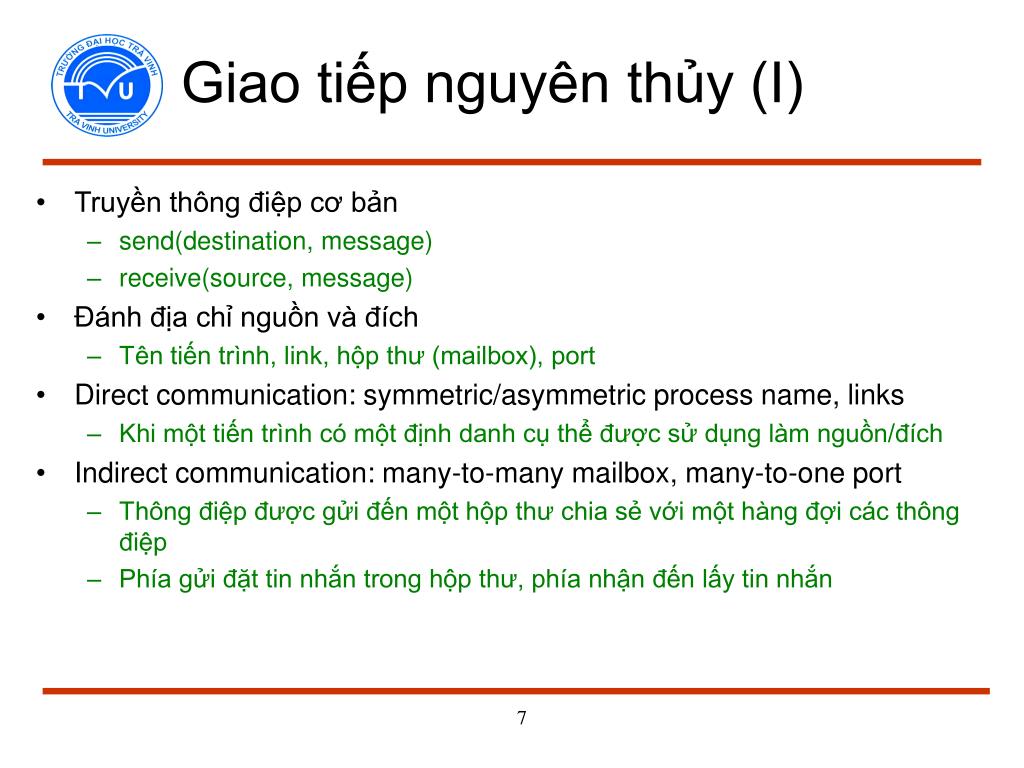 TRƯỜNG ĐẠI HỌC TRÀ VINH
TVU
TRA VINH UNIVERSITY

Giao tiếp nguyên thủy (I)

• Truyền thông điệp cơ bản
– send(destination, message)
– receive(source, message)
• Đánh địa chỉ nguồn và đích
– Tên tiến trình, link, hộp thư (mailbox), port
• Direct communication: symmetric/asymmetric process name, links
– Khi một tiến trình có một định danh cụ thể được sử dụng làm nguồn/đích
• Indirect communication: many-to-many mailbox, many-to-one port
– Thông điệp được gửi đến một hộp thư chia sẻ với một hàng đợi các thông điệp
– Phía gửi đặt tin nhắn trong hộp thư, phía nhận đến lấy tin nhắn

7